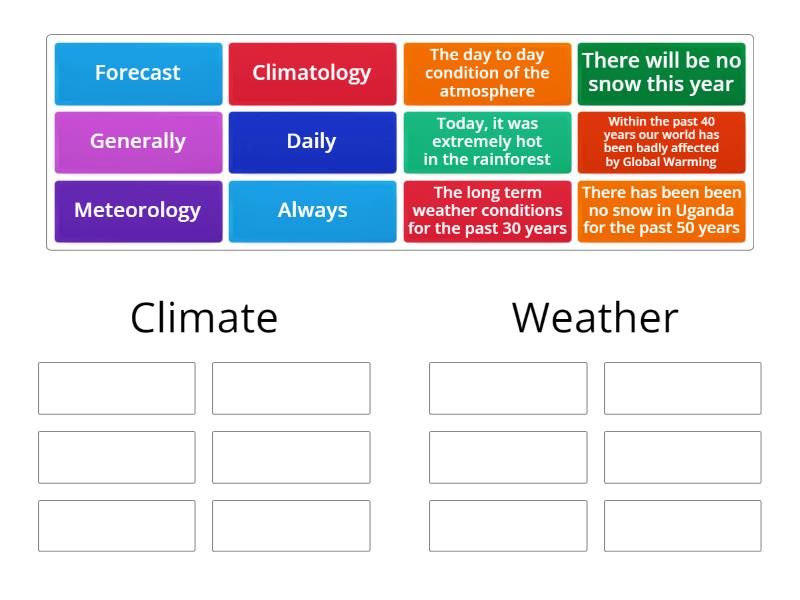 Forecast

Climatology

The day to day condition of the atmosphere

There will be no snow this year

Generally

Daily

Today, it was extremely hot in the rainforest

Within the past 40 years our world has been badly affected by Global Warming

Meteorology

Always

The long term weather conditions for the past 30 years

There has been been no snow in Uganda for the past 50 years

Climate

Weather